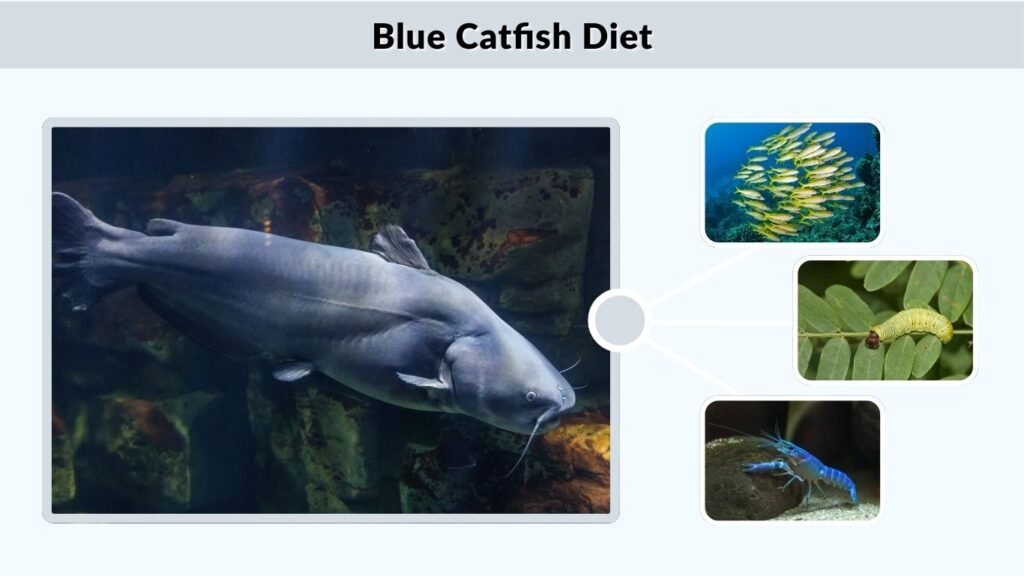 Blue Catfish Diet